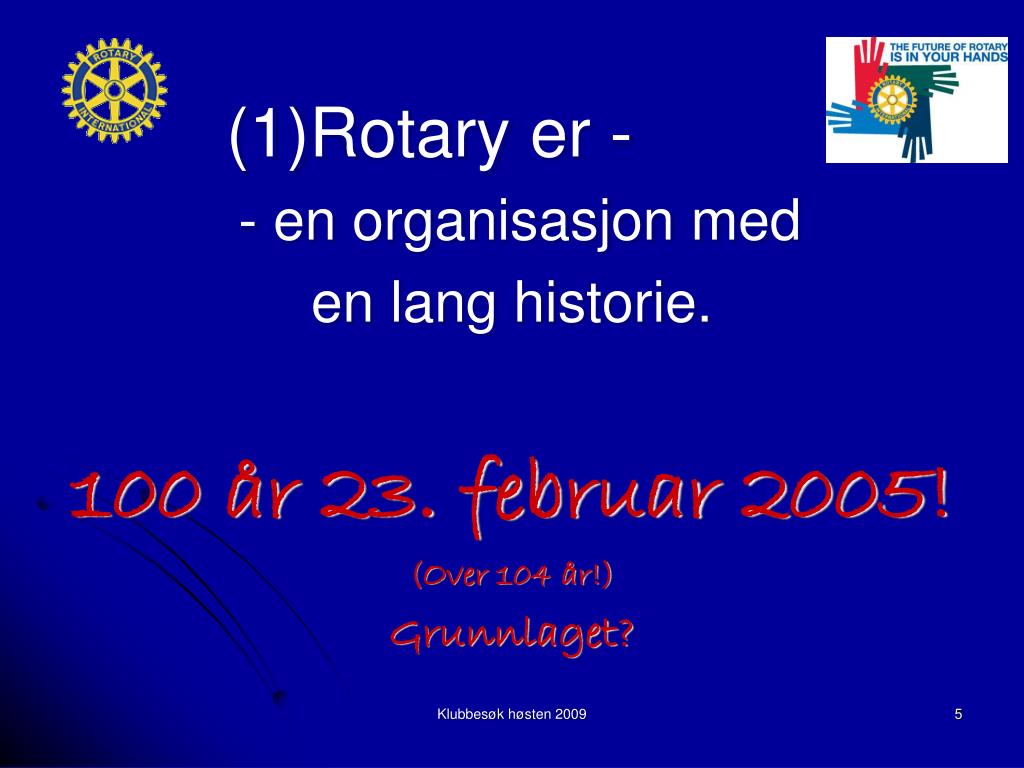 ROTARY INTERNATIONAL

THE FUTURE OF ROTARY IS IN YOUR HANDS

(1)Rotary er -

- en organisasjon med en lang historie.

100 år 23. februar 2005!

(Over 104 år!)

Grunnlaget?

Klubbesøk høsten 2009

5